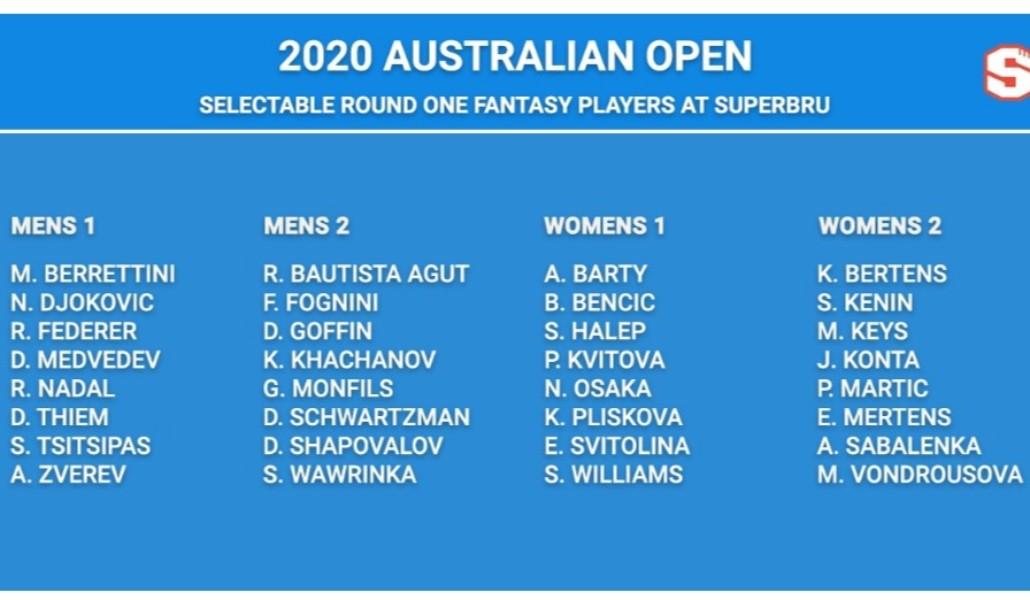 2020 AUSTRALIAN OPEN

SELECTABLE ROUND ONE FANTASY PLAYERS AT SUPERBRU

S

MENS 1

M. BERRETTINI
N. DJOKOVIC
R. FEDERER
D. MEDVEDEV
R. NADAL
D. THIEM
S. TSITSIPAS
A. ZVEREV

MENS 2

R. BAUTISTA AGUT
F. FOGNINI
D. GOFFIN
K. KHACHANOV
G. MONFILS
D. SCHWARTZMAN
D. SHAPOVALOV
S. WAWRINKA

WOMENS 1

A. BARTY
B. BENCIC
S. HALEP
P. KVITOVA
N. OSAKA
K. PLISKOVA
E. SVITOLINA
S. WILLIAMS

WOMENS 2

K. BERTENS
S. KENIN
M. KEYS
J. KONTA
P. MARTIC
E. MERTENS
A. SABALENKA
M. VONDROUSOVA